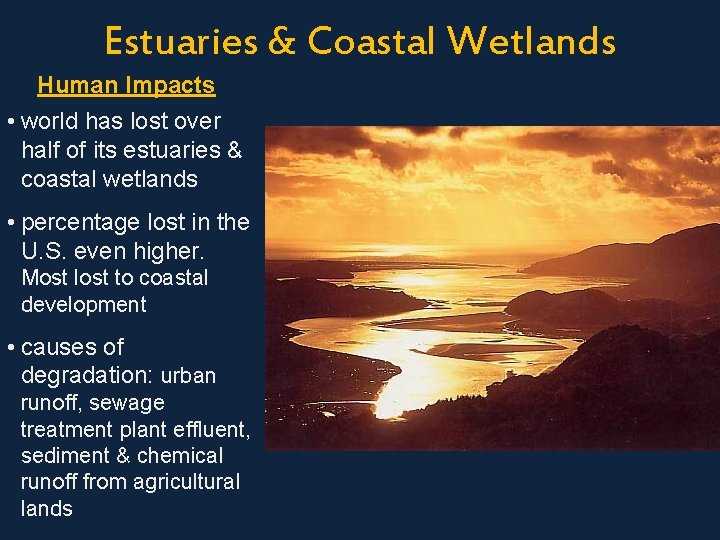 Estuaries & Coastal Wetlands

Human Impacts

• world has lost over half of its estuaries & coastal wetlands

• percentage lost in the U.S. even higher. Most lost to coastal development

• causes of degradation: urban runoff, sewage treatment plant effluent, sediment & chemical runoff from agricultural lands